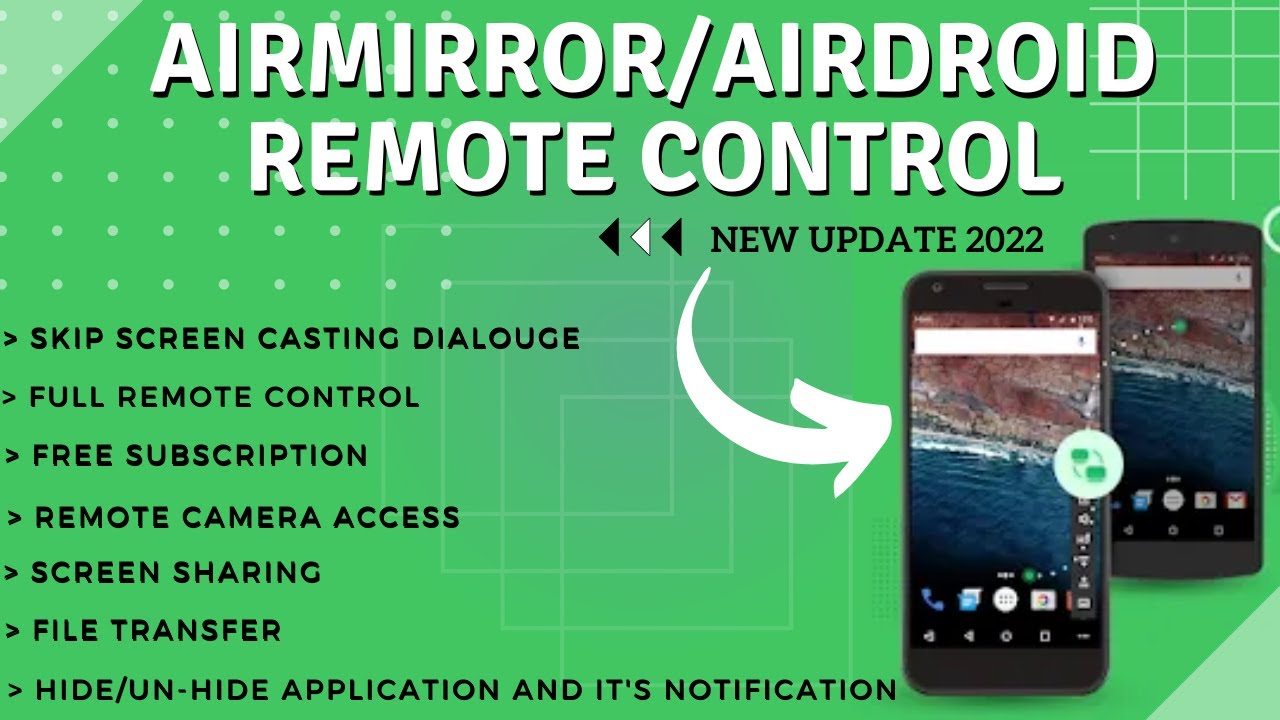 AIRMIRROR/AIRDROID REMOTE CONTROL

NEW UPDATE 2022

> SKIP SCREEN CASTING DIALOUGE

> FULL REMOTE CONTROL

> FREE SUBSCRIPTION

> REMOTE CAMERA ACCESS

> SCREEN SHARING

> FILE TRANSFER

> HIDE/UN-HIDE APPLICATION AND IT'S NOTIFICATION